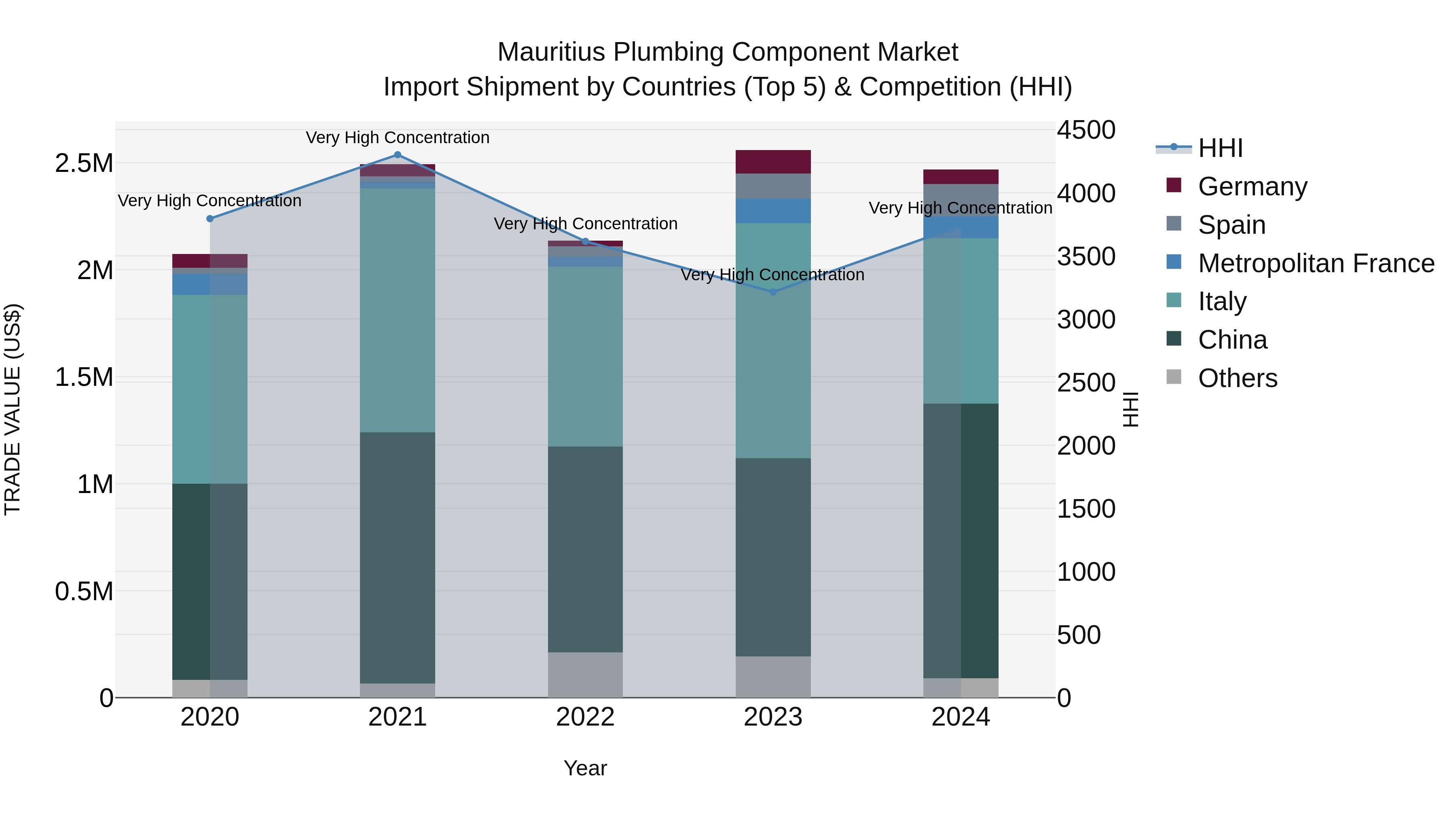 Mauritius Plumbing Component Market
Import Shipment by Countries (Top 5) & Competition (HHI)

TRADE VALUE (US$)

2.5M
2M
1.5M
1M
0.5M
0

Very High Concentration
Very High Concentration
Very High Concentration
Very High Concentration
Very High Concentration

2020
2021
2022
2023
2024

Year

4500
4000
3500
3000
2500
2000
1500
1000
500
0

HHI

HHI
Germany
Spain
Metropolitan France
Italy
China
Others